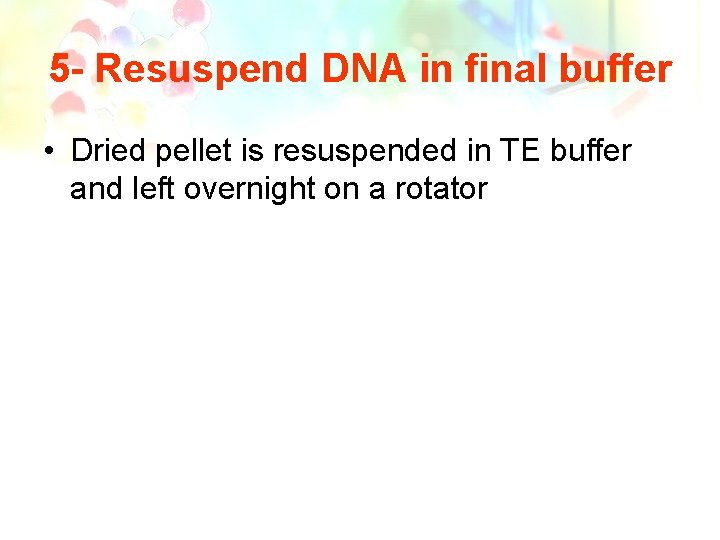 5- Resuspend DNA in final buffer

• Dried pellet is resuspended in TE buffer and left overnight on a rotator